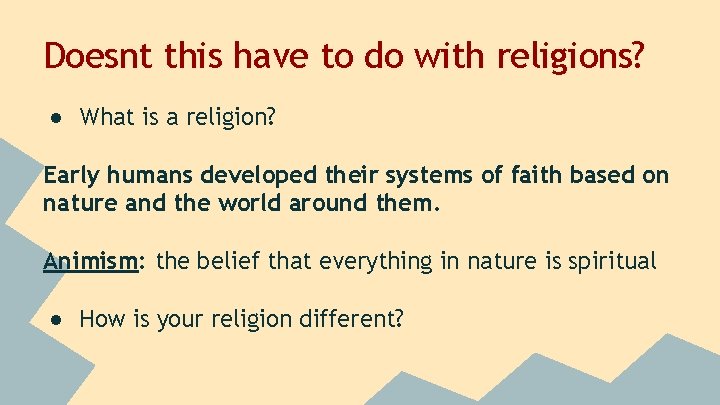 Doesnt this have to do with religions?

● What is a religion?

Early humans developed their systems of faith based on nature and the world around them.

Animism: the belief that everything in nature is spiritual

● How is your religion different?